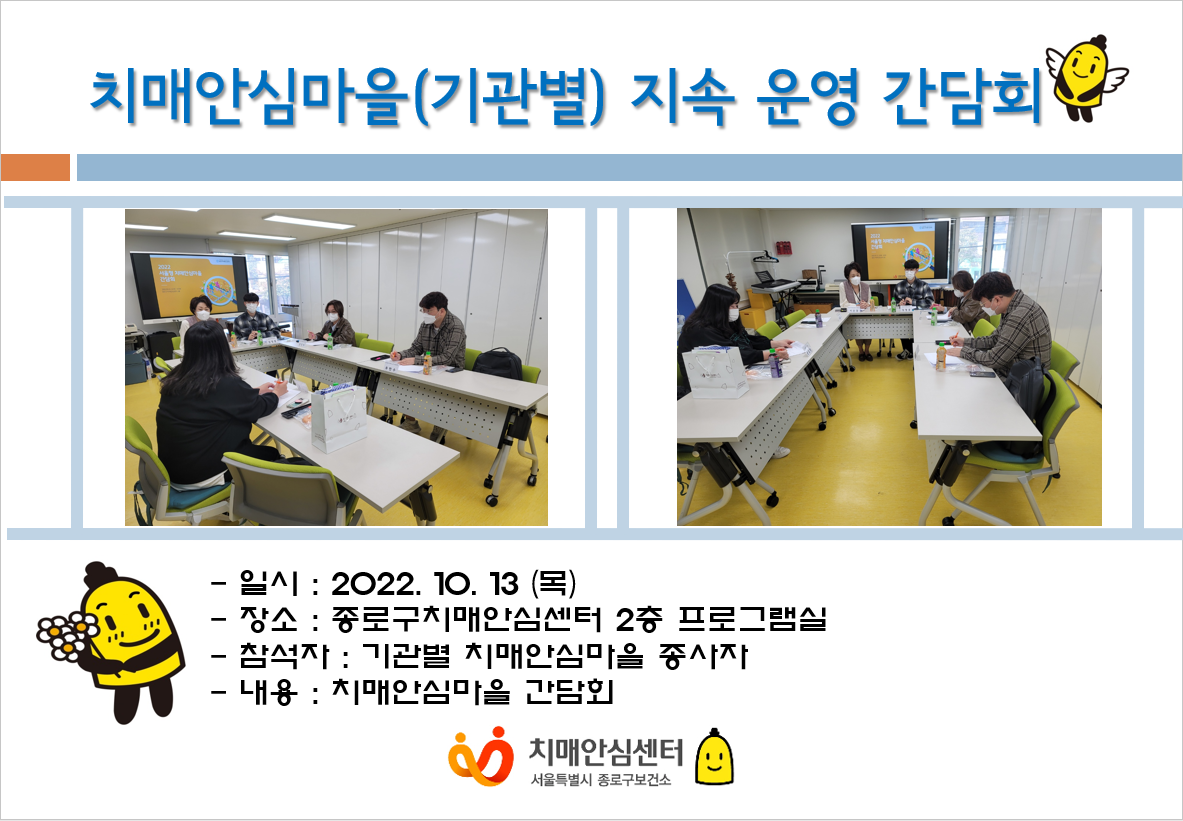 치매안심마을(기관별) 지속 운영 간담회

- 일시 : 2022. 10. 13 (목)
- 장소 : 종로구치매안심센터 2층 프로그램실
- 참석자 : 기관별 치매안심마을 종사자
- 내용 : 치매안심마을 간담회

치매안심센터
서울특별시 종로구보건소